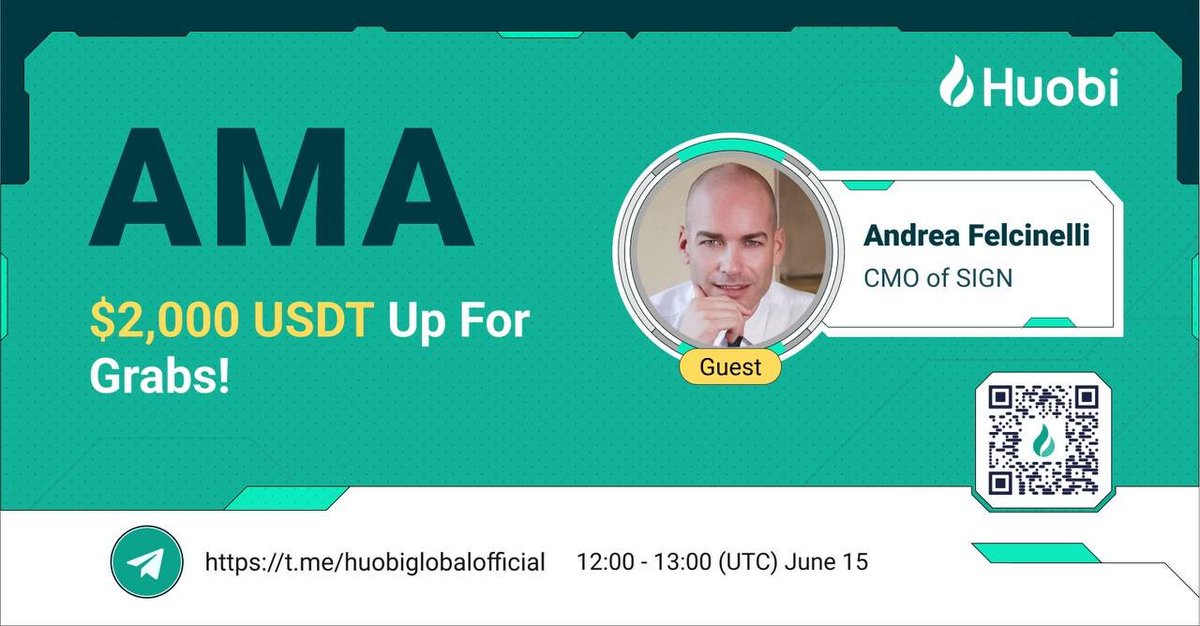 Huobi

AMA

$2,000 USDT Up For Grabs!

Andrea Felcinelli
CMO of SIGN

Guest

https://t.me/huobiglobalofficial 12:00 - 13:00 (UTC) June 15